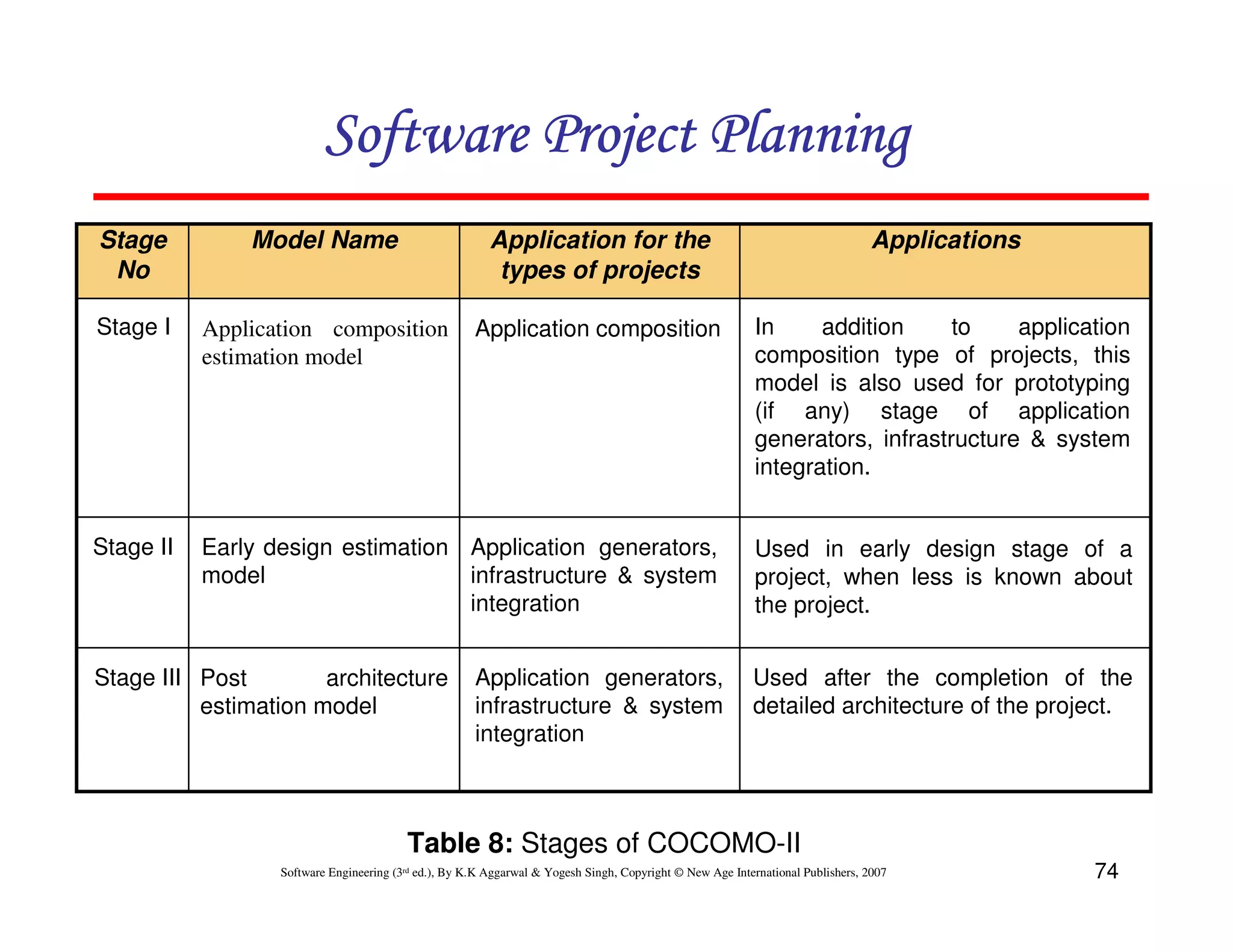 Software Project Planning

| Stage No | Model Name | Application for the types of projects | Applications |
|---|---|---|---|
| Stage I | Application composition estimation model | Application composition | In addition to application composition type of projects, this model is also used for prototyping (if any) stage of application generators, infrastructure & system integration. |
| Stage II | Early design estimation model | Application generators, infrastructure & system integration | Used in early design stage of a project, when less is known about the project. |
| Stage III | Post architecture estimation model | Application generators, infrastructure & system integration | Used after the completion of the detailed architecture of the project. |

**Table 8:** Stages of COCOMO-II

Software Engineering (3rd ed.), By K.K Aggarwal & Yogesh Singh, Copyright © New Age International Publishers, 2007

74